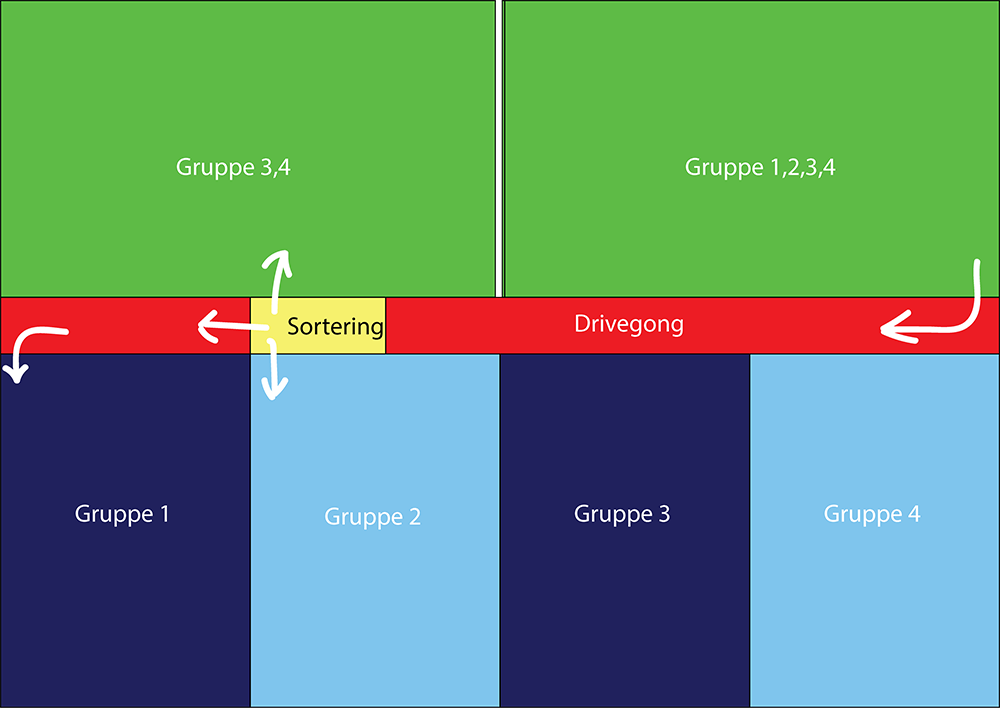 Gruppe 3,4

Gruppe 1,2,3,4

Sortering

Drivegong

Gruppe 1

Gruppe 2

Gruppe 3

Gruppe 4